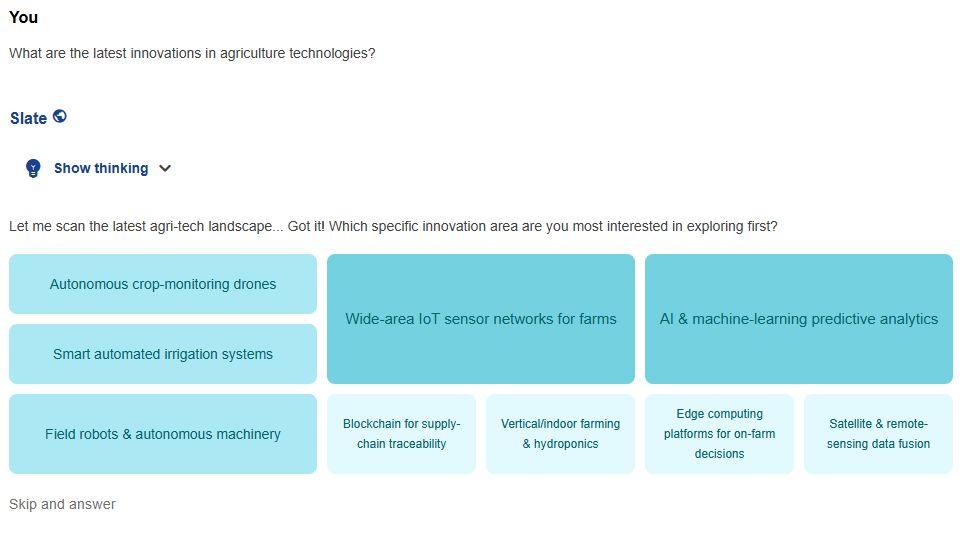 You

What are the latest innovations in agriculture technologies?

Slate

Show thinking

Let me scan the latest agri-tech landscape... Got it! Which specific innovation area are you most interested in exploring first?

Autonomous crop-monitoring drones

Smart automated irrigation systems

Wide-area IoT sensor networks for farms

AI & machine-learning predictive analytics

Field robots & autonomous machinery

Blockchain for supply-chain traceability

Vertical/indoor farming & hydroponics

Edge computing platforms for on-farm decisions

Satellite & remote-sensing data fusion

Skip and answer